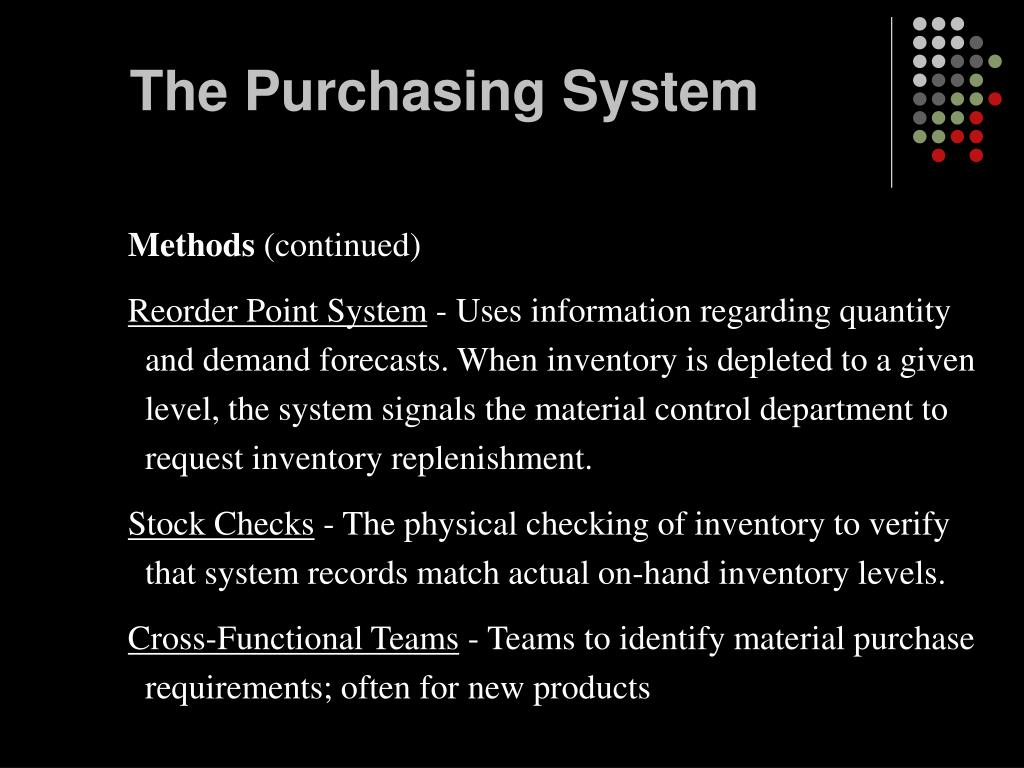 The Purchasing System

Methods (continued)

Reorder Point System - Uses information regarding quantity and demand forecasts. When inventory is depleted to a given level, the system signals the material control department to request inventory replenishment.

Stock Checks - The physical checking of inventory to verify that system records match actual on-hand inventory levels.

Cross-Functional Teams - Teams to identify material purchase requirements; often for new products